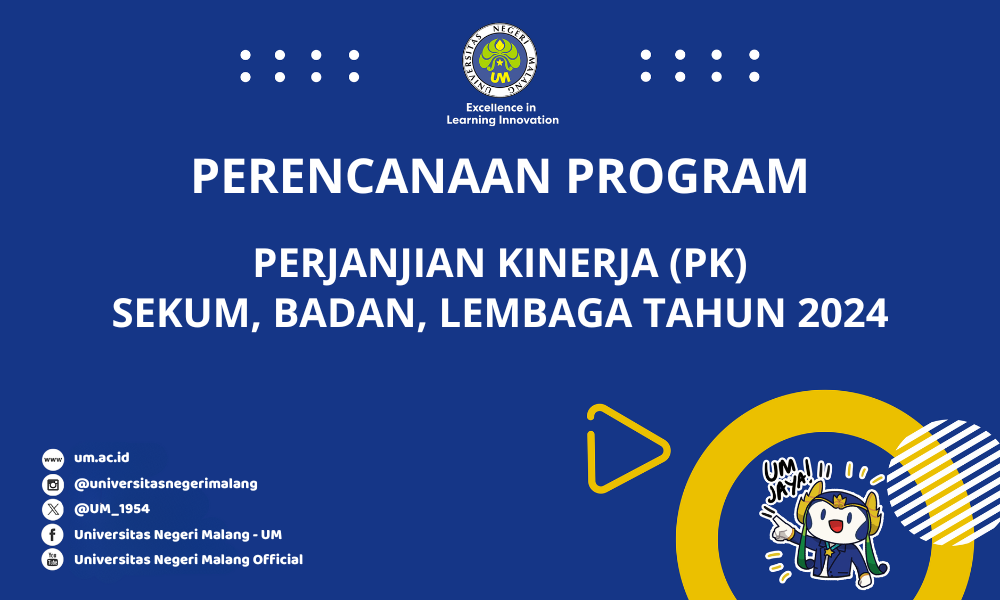 UNIVERSITAS NEGERI MALANG
UM
Excellence in Learning Innovation

PERENCANAAN PROGRAM

PERJANJIAN KINERJA (PK)
SEKUM, BADAN, LEMBAGA TAHUN 2024

www um.ac.id
@universitasnegerimalang
@UM_1954
Universitas Negeri Malang - UM
Universitas Negeri Malang Official

UM JAYA!